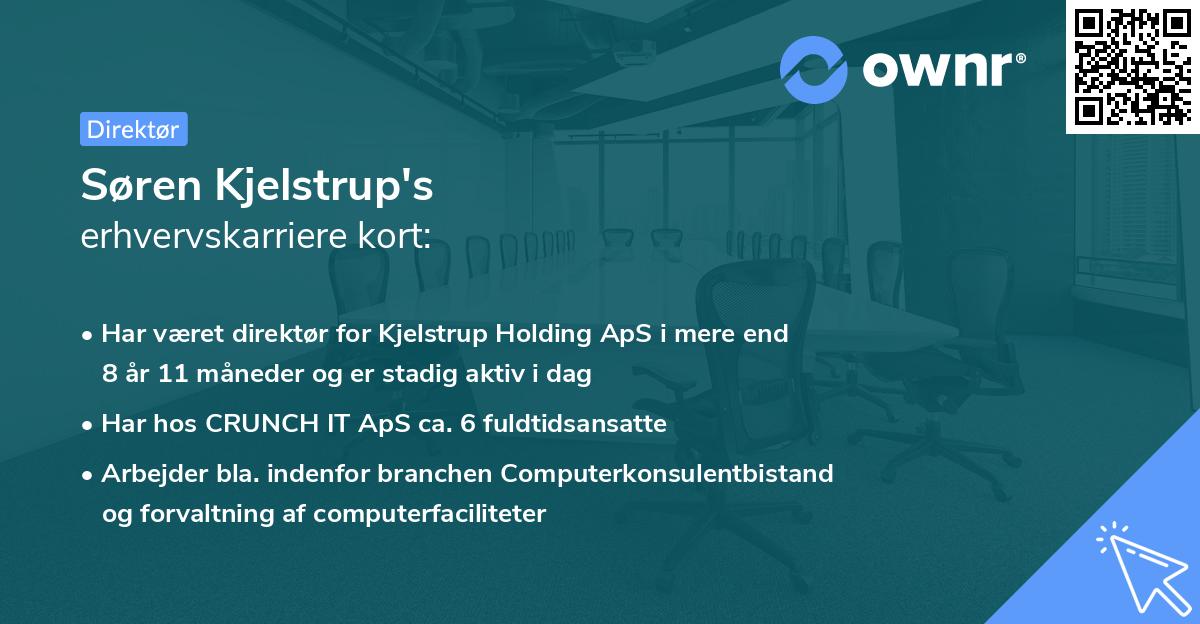 ownr®

Direktør

Søren Kjelstrup's
erhvervskarriere kort:

• Har været direktør for Kjelstrup Holding ApS i mere end 8 år 11 måneder og er stadig aktiv i dag

• Har hos CRUNCH IT ApS ca. 6 fuldtidsansatte

• Arbejder bla. indenfor branchen Computerkonsulentbistand og forvaltning af computerfaciliteter